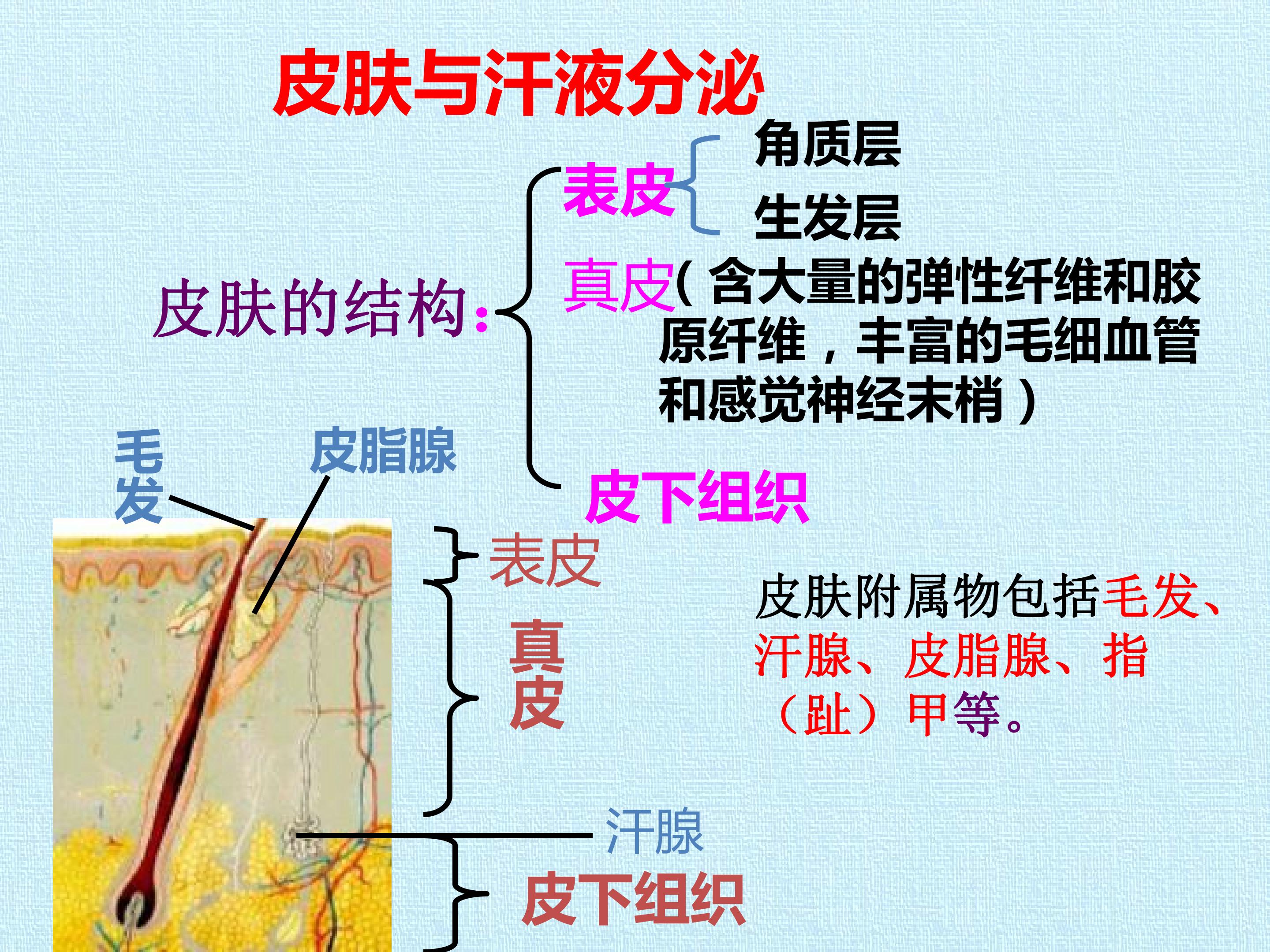 皮肤与汗液分泌

皮肤的结构:

表皮

角质层

生发层

真皮(含大量的弹性纤维和胶原纤维，丰富的毛细血管和感觉神经末梢)

皮下组织

毛发

皮脂腺

表皮

真皮

汗腺

皮下组织

皮肤附属物包括毛发、汗腺、皮脂腺、指（趾）甲等。